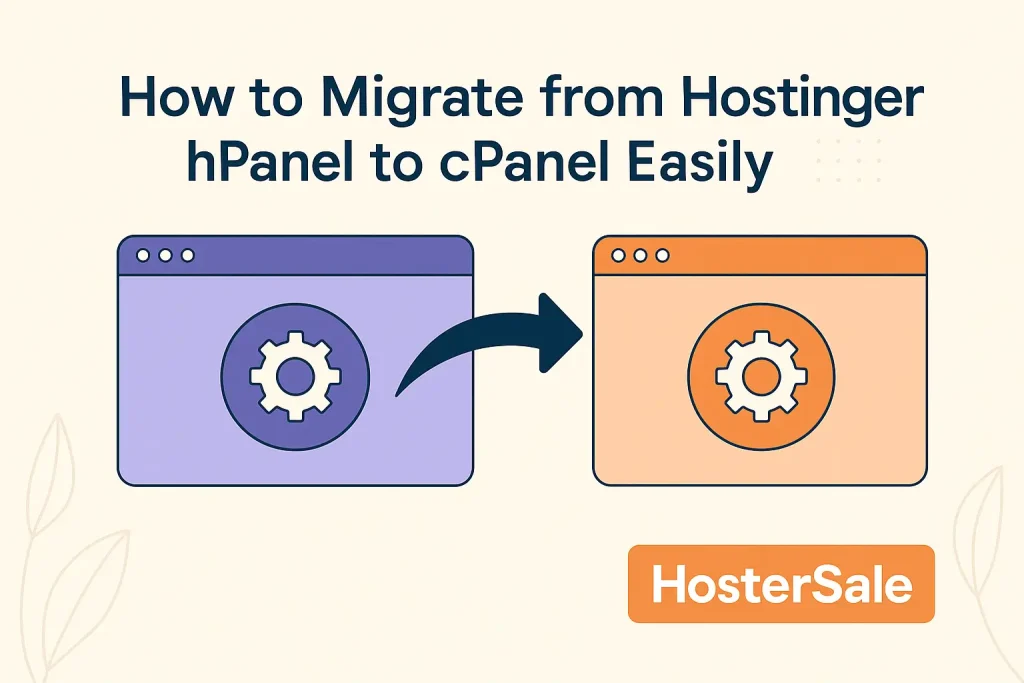 How to Migrate from Hostinger hPanel to cPanel Easily

HosterSale